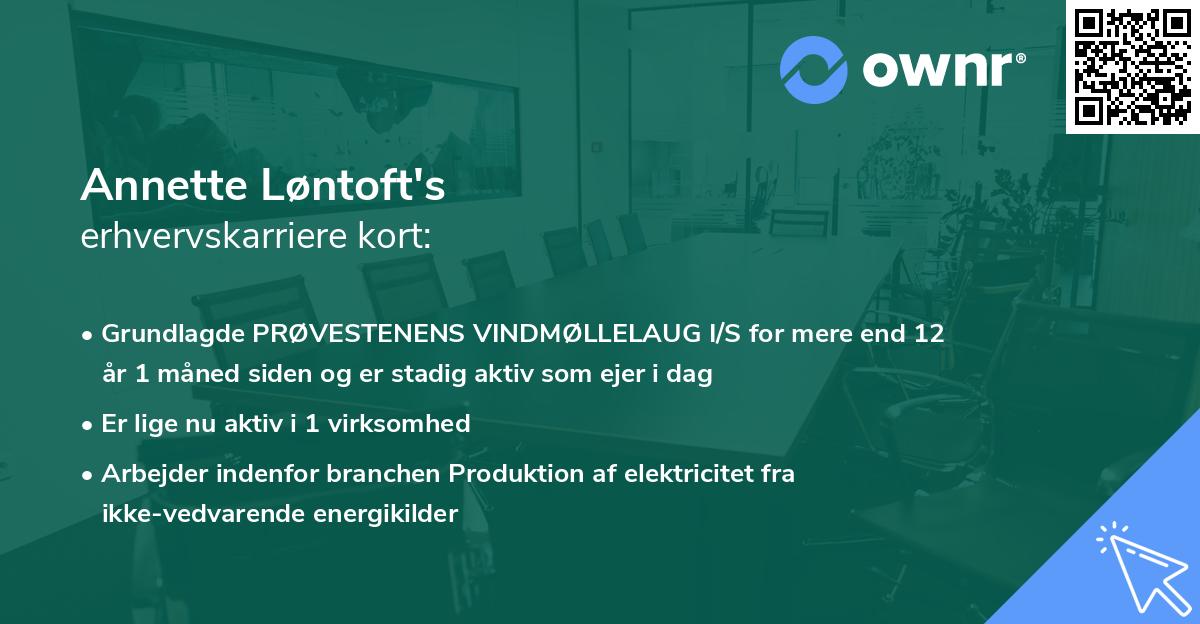 ownr®

Annette Løntoft's
erhvervskarriere kort:

• Grundlagde PRØVESTENENS VINDMØLLELAUG I/S for mere end 12 år 1 måned siden og er stadig aktiv som ejer i dag
• Er lige nu aktiv i 1 virksomhed
• Arbejder indenfor branchen Produktion af elektricitet fra ikke-vedvarende energikilder